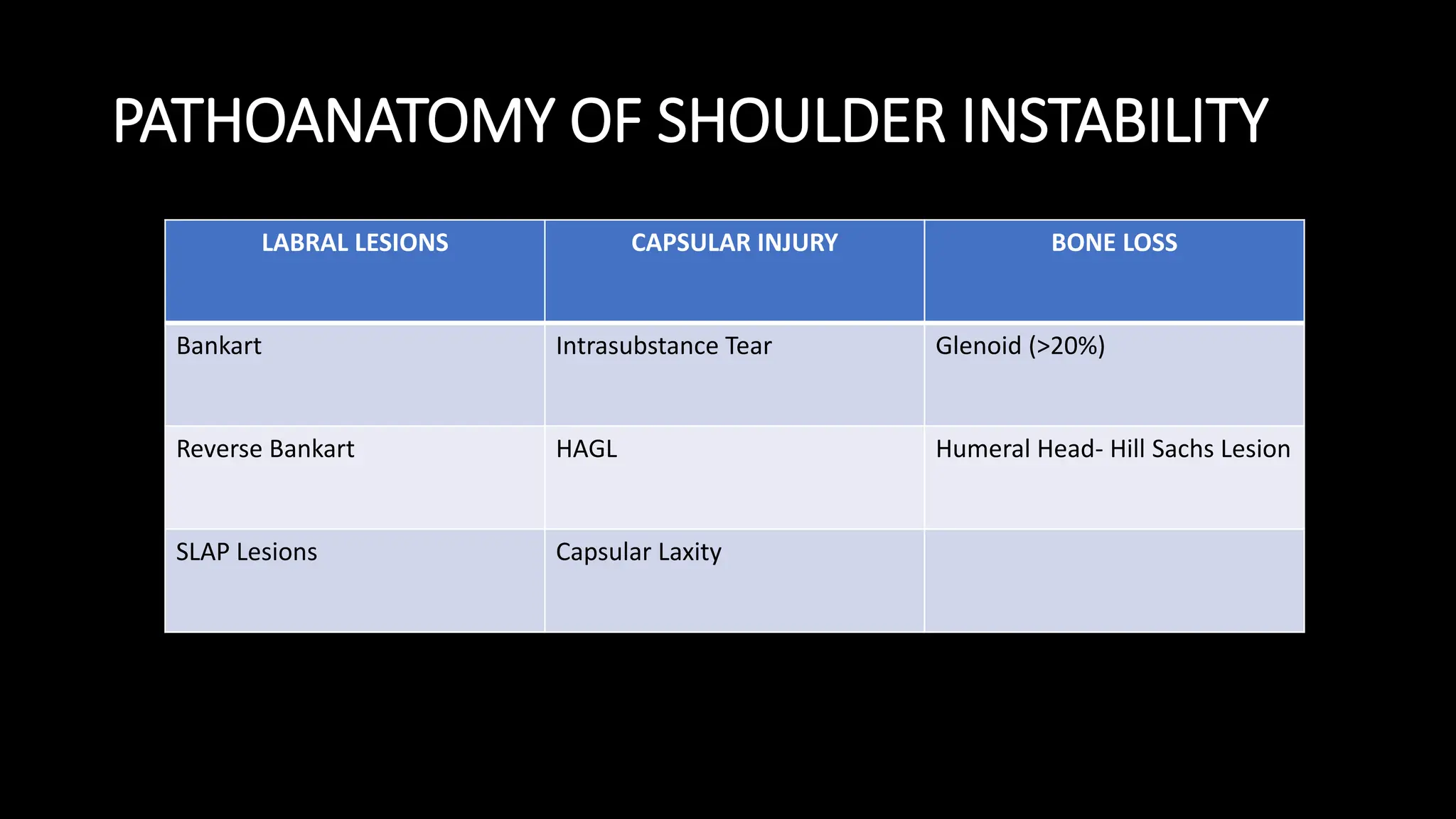 PATHOANATOMY OF SHOULDER INSTABILITY

| LABRAL LESIONS | CAPSULAR INJURY | BONE LOSS |
|---|---|---|
| Bankart | Intrasubstance Tear | Glenoid (>20%) |
| Reverse Bankart | HAGL | Humeral Head- Hill Sachs Lesion |
| SLAP Lesions | Capsular Laxity | |